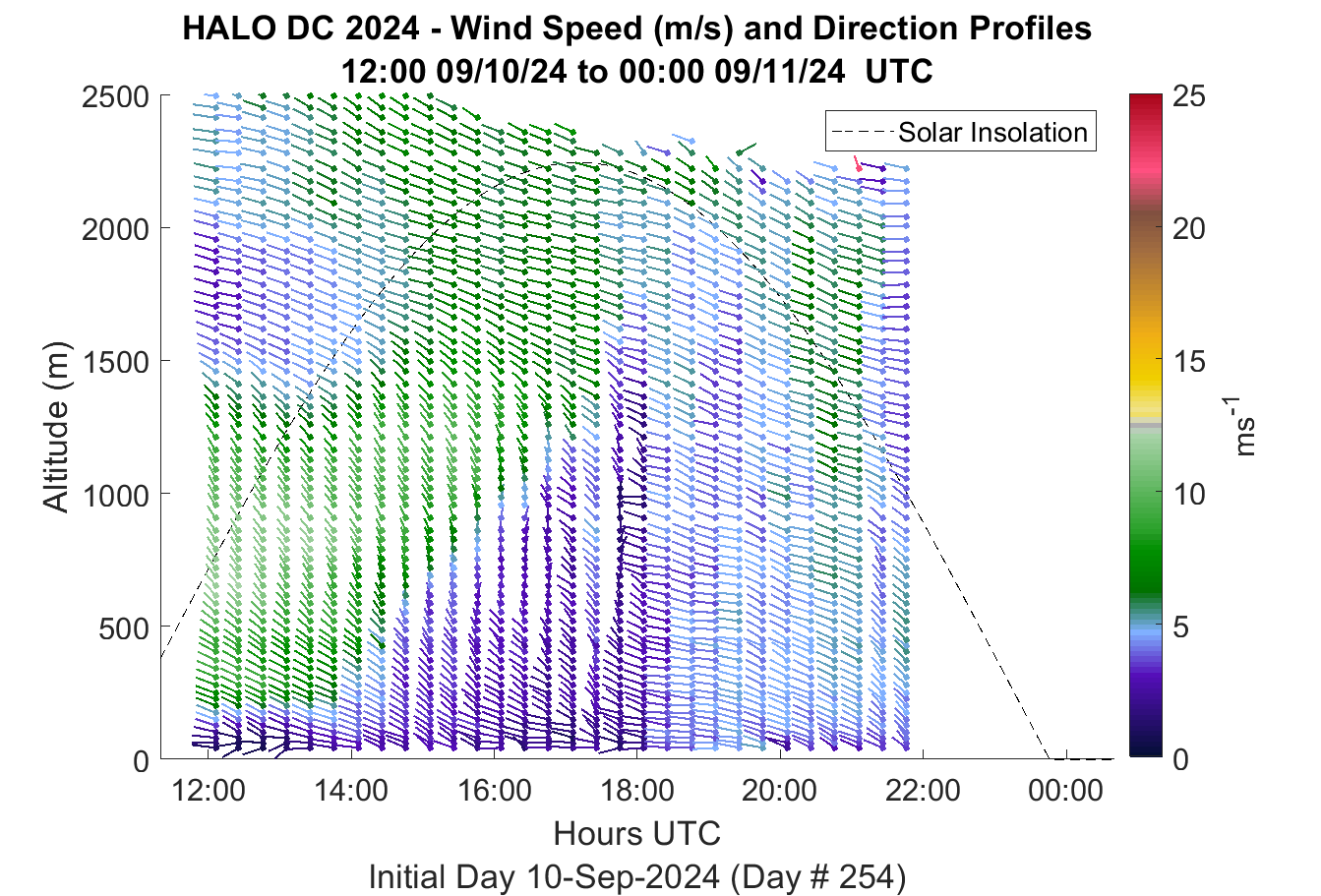 HALO DC 2024 - Wind Speed (m/s) and Direction Profiles
12:00 09/10/24 to 00:00 09/11/24 UTC

Solar Insolation

Altitude (m)

2500
2000
1500
1000
500
0

12:00
14:00
16:00
18:00
20:00
22:00
00:00

Hours UTC

Initial Day 10-Sep-2024 (Day # 254)

25
20
15
10
5
0

$ms^{-1}$